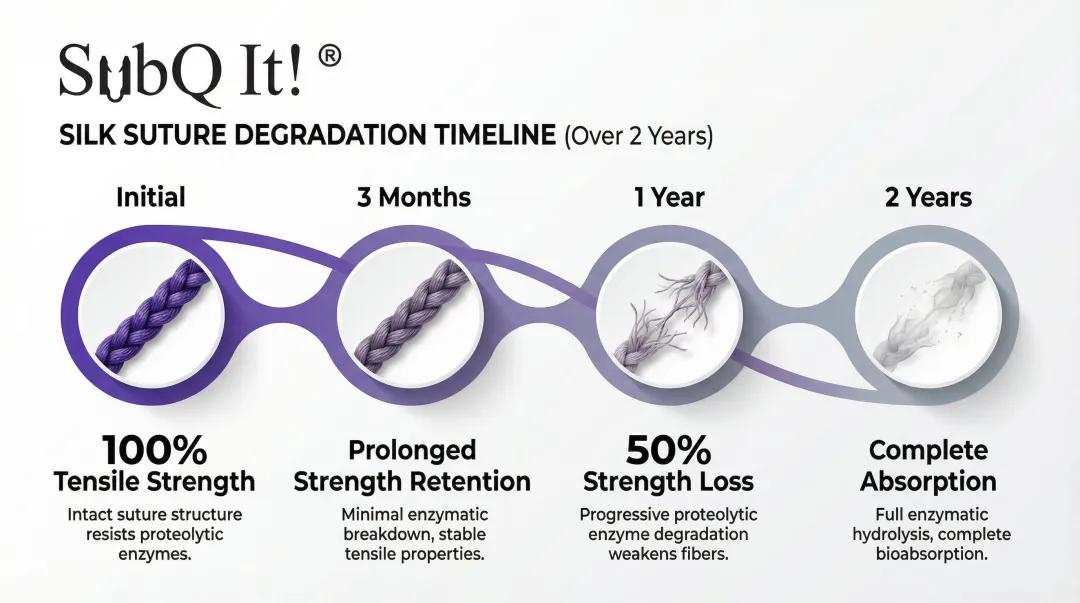 SubQ It! ®

SILK SUTURE DEGRADATION TIMELINE (Over 2 Years)

Initial

3 Months

1 Year

2 Years

100%
Tensile Strength

Intact suture structure resists proteolytic enzymes.

Prolonged
Strength Retention

Minimal enzymatic breakdown, stable tensile properties.

50%
Strength Loss

Progressive proteolytic enzyme degradation weakens fibers.

Complete
Absorption

Full enzymatic hydrolysis, complete bioabsorption.